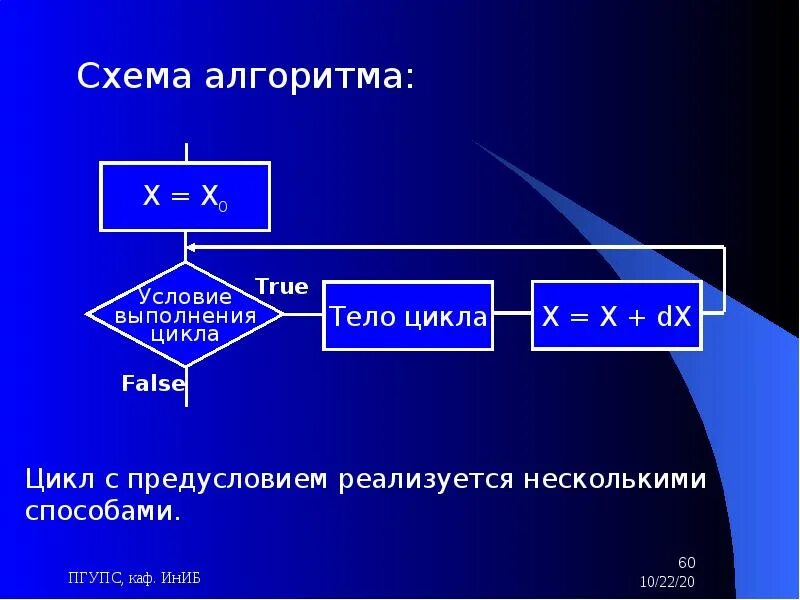 Схема алгоритма:

$X = X_0$

Условие выполнения цикла

True

Тело цикла

$X = X + dX$

False

Цикл с предусловием реализуется несколькими способами.

ПГУПС, каф. ИнИБ

60

10/22/20